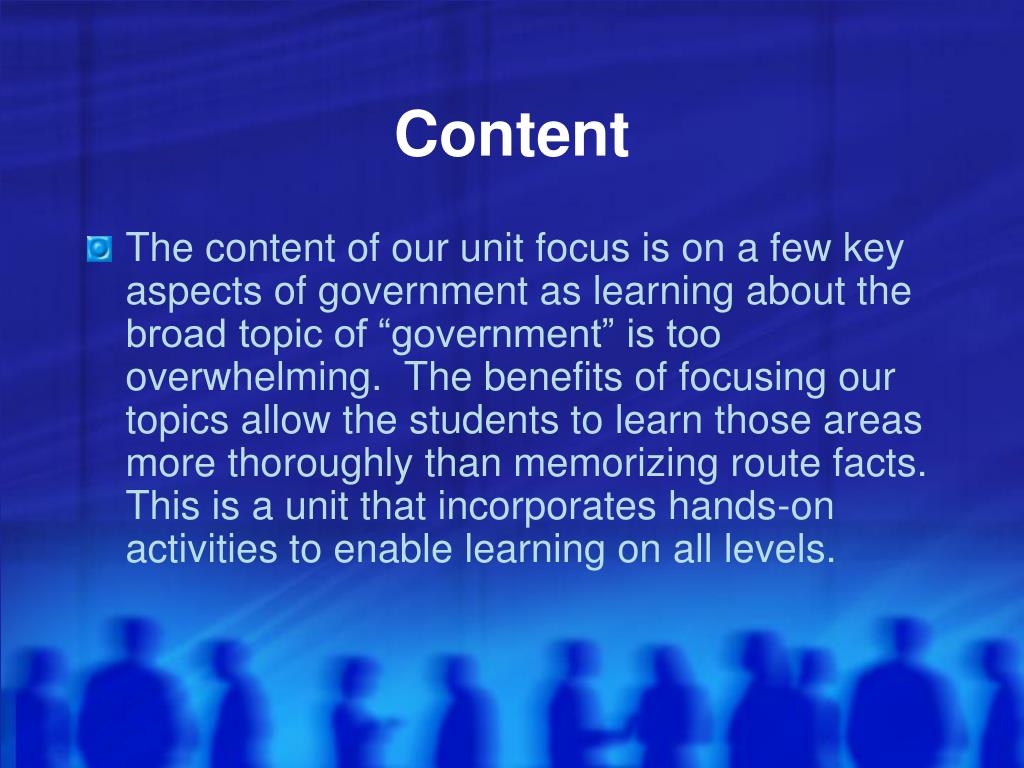 Content

The content of our unit focus is on a few key aspects of government as learning about the broad topic of “government” is too overwhelming. The benefits of focusing our topics allow the students to learn those areas more thoroughly than memorizing route facts. This is a unit that incorporates hands-on activities to enable learning on all levels.